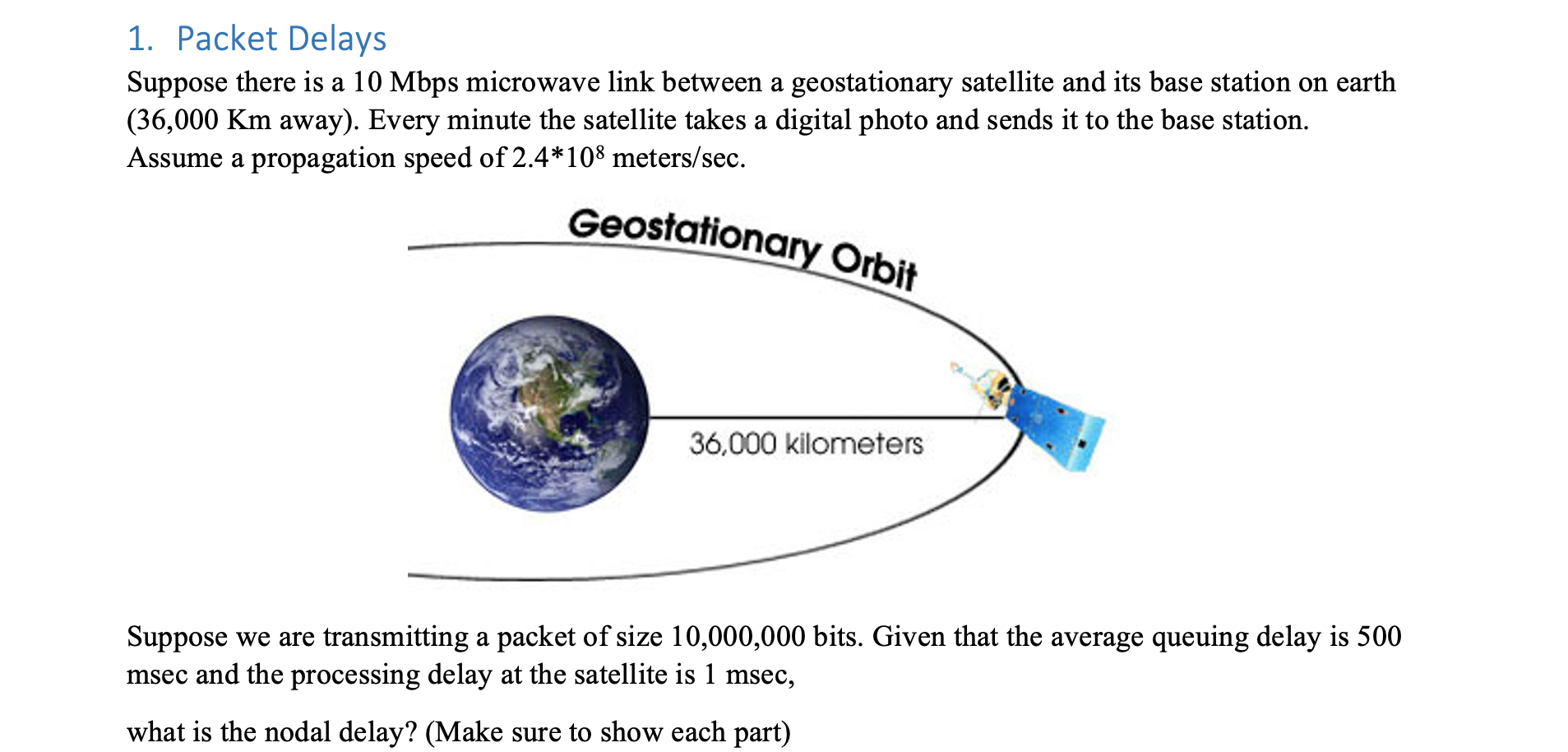 1. Packet Delays

Suppose there is a 10 Mbps microwave link between a geostationary satellite and its base station on earth (36,000 Km away). Every minute the satellite takes a digital photo and sends it to the base station. Assume a propagation speed of $2.4*10^8$ meters/sec.

Geostationary Orbit

36,000 kilometers

Suppose we are transmitting a packet of size 10,000,000 bits. Given that the average queuing delay is 500 msec and the processing delay at the satellite is 1 msec,

what is the nodal delay? (Make sure to show each part)